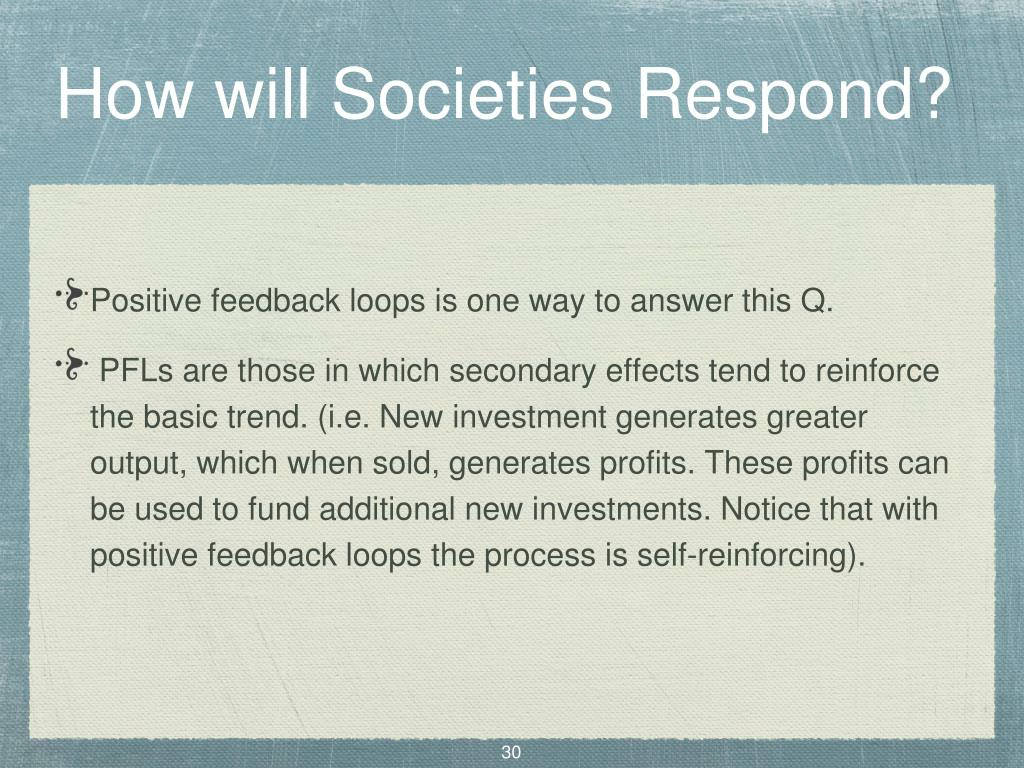 How will Societies Respond?

Positive feedback loops is one way to answer this Q.

PFLs are those in which secondary effects tend to reinforce the basic trend. (i.e. New investment generates greater output, which when sold, generates profits. These profits can be used to fund additional new investments. Notice that with positive feedback loops the process is self-reinforcing).

30